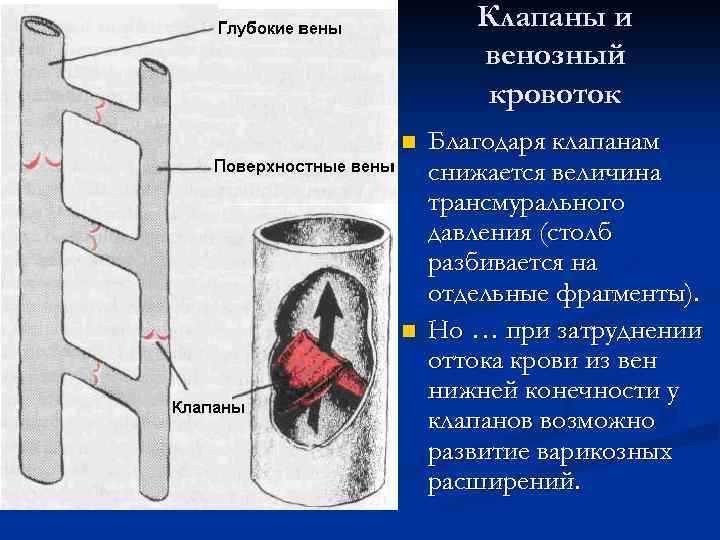 Глубокие вены

Поверхностные вены

Клапаны

Клапаны и венозный кровоток

Благодаря клапанам снижается величина трансмурального давления (столб разбивается на отдельные фрагменты).

Но … при затруднении оттока крови из вен нижней конечности у клапанов возможно развитие варикозных расширений.